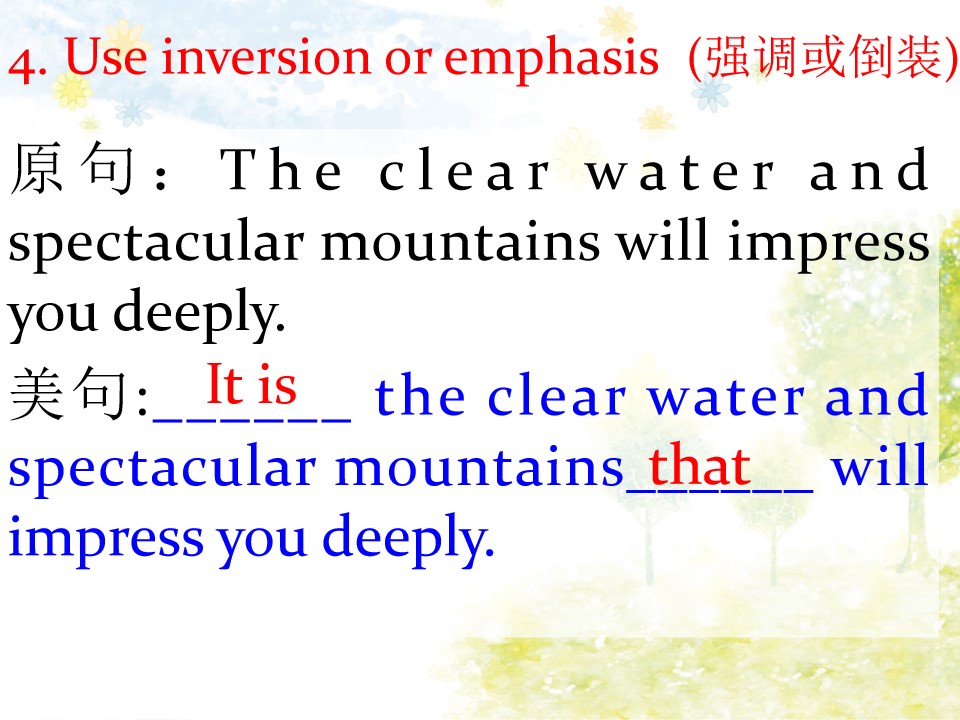 4. Use inversion or emphasis (强调或倒装)

原句：The clear water and spectacular mountains will impress you deeply.

美句:It is the clear water and spectacular mountains that will impress you deeply.